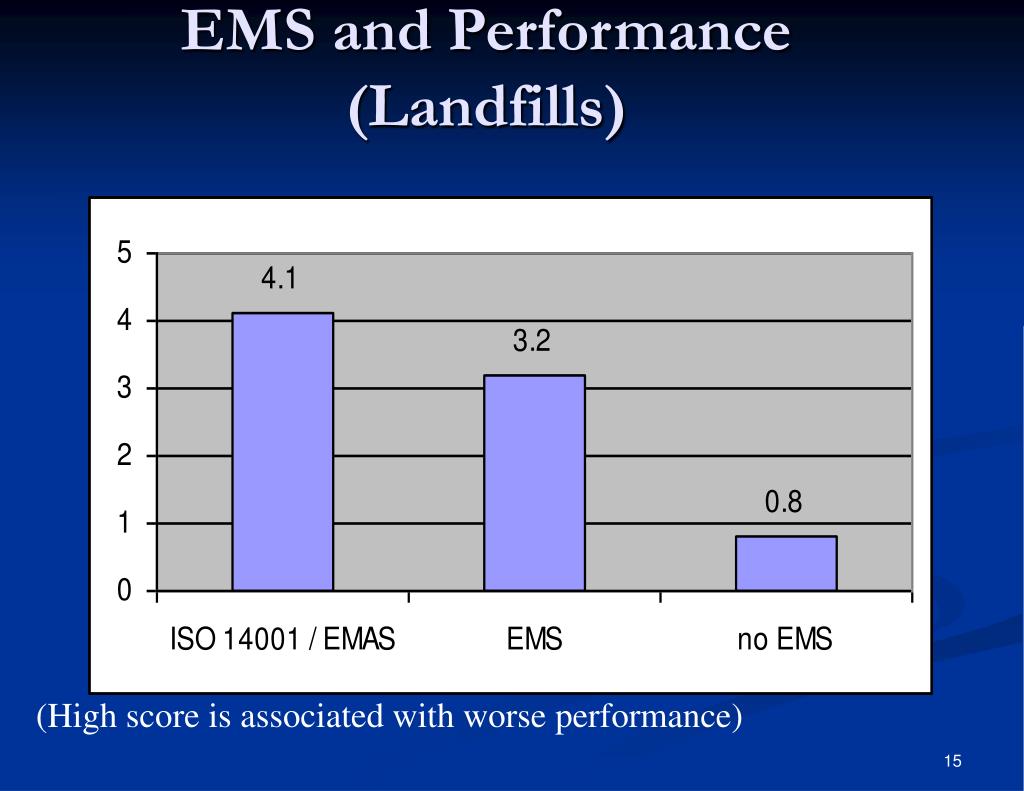 EMS and Performance (Landfills)

5
4
3
2
1
0

4.1
3.2
0.8

ISO 14001 / EMAS
EMS
no EMS

(High score is associated with worse performance)

15